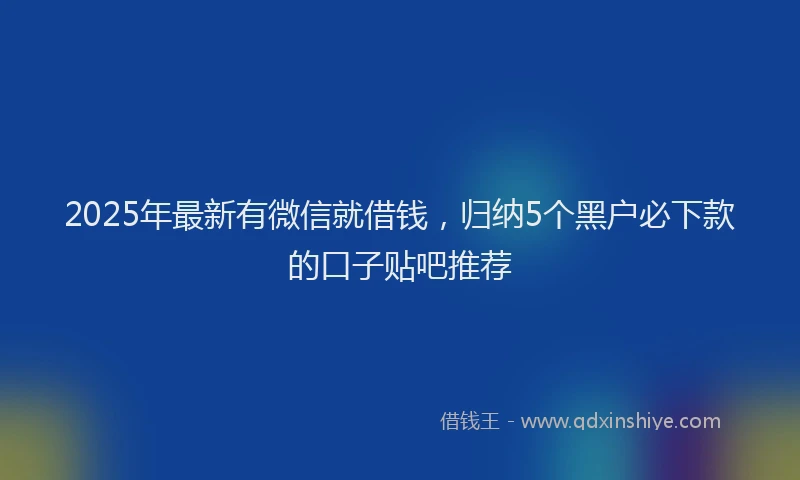 2025年最新有微信就借钱，归纳5个黑户必下款的口子贴吧推荐

借钱王 - www.qdxinshiye.com